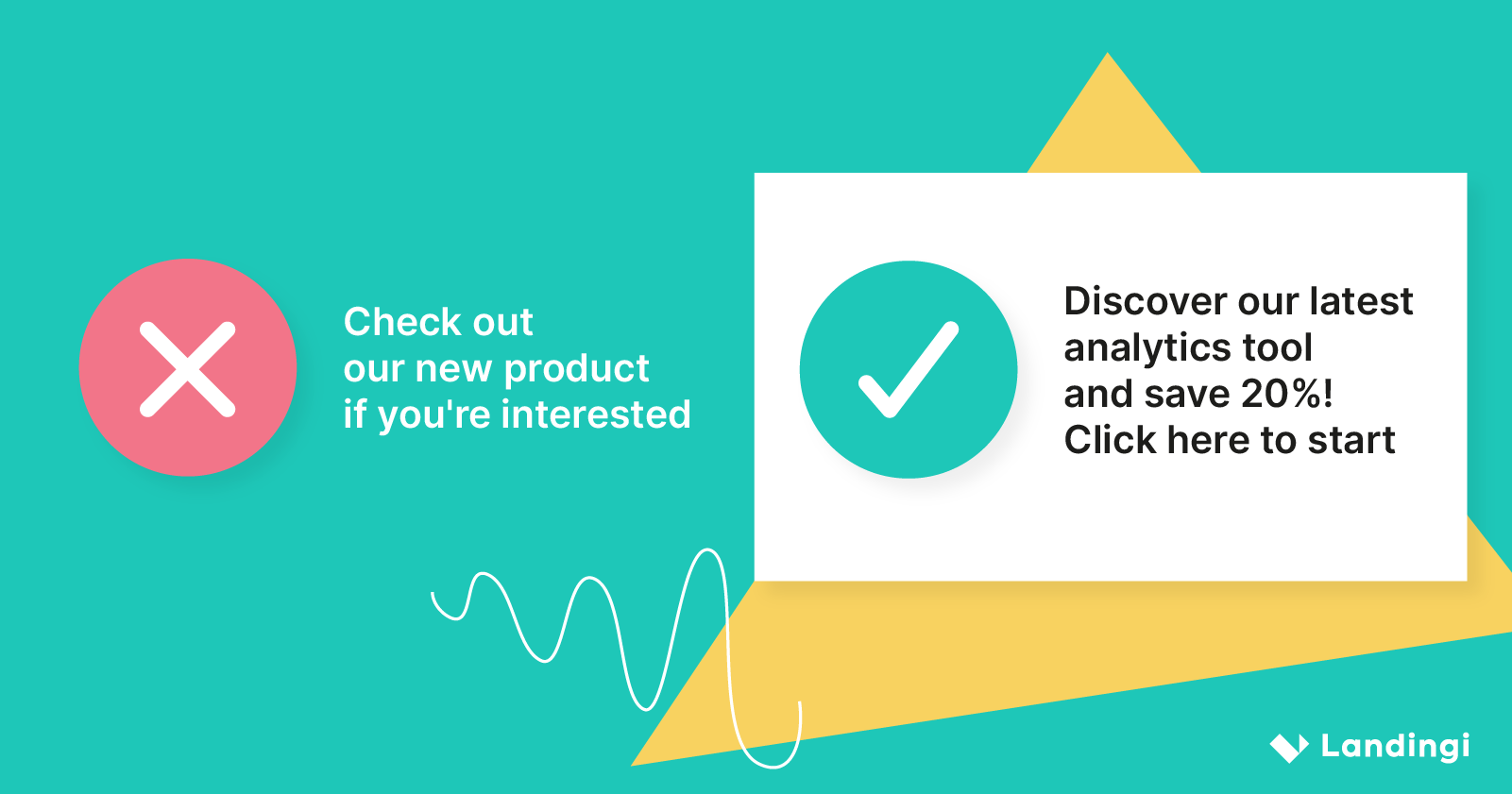 Check out
our new product
if you're interested

Discover our latest
analytics tool
and save 20%!
Click here to start

Landingi